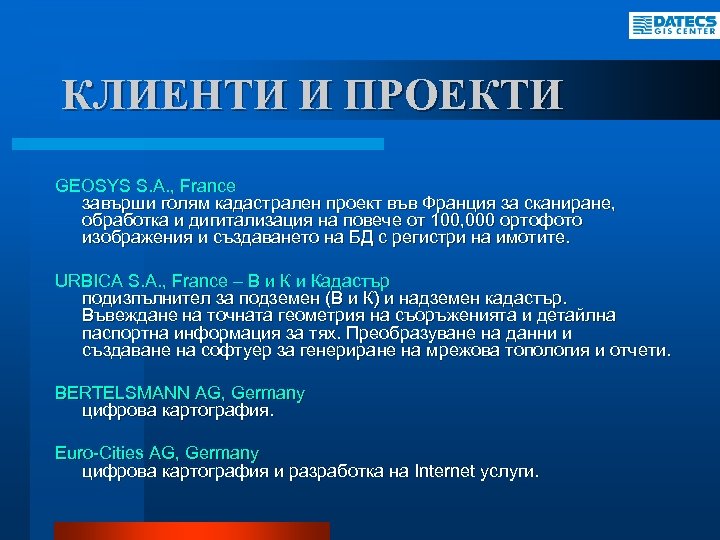 DATECS GIS CENTER

КЛИЕНТИ И ПРОЕКТИ

GEOSYS S.A., France
завърши голям кадастрален проект във Франция за сканиране, обработка и дигитализация на повече от 100,000 ортофото изображения и създаването на БД с регистри на имотите.

URBICA S.A., France – В и К и Кадастър
подизпълнител за подземен (В и К) и надземен кадастър. Въвеждане на точната геометрия на съоръженията и детайлна паспортна информация за тях. Преобразуване на данни и създаване на софтуер за генериране на мрежова топология и отчети.

BERTELSMANN AG, Germany
цифрова картография.

Euro-Cities AG, Germany
цифрова картография и разработка на Internet услуги.